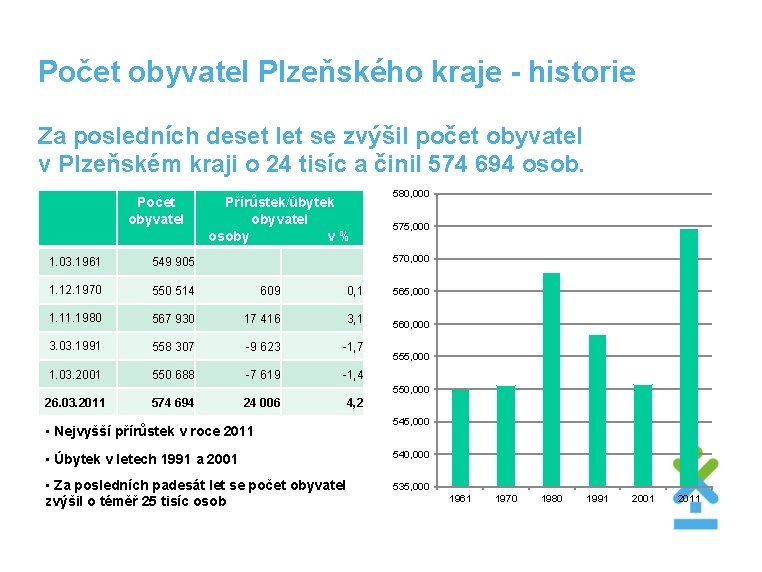 Počet obyvatel Plzeňského kraje - historie

Za posledních deset let se zvýšil počet obyvatel v Plzeňském kraji o 24 tisíc a činil 574 694 osob.

| | Počet obyvatel | Přírůstek/úbytek obyvatel osoby | v % |
|---|---|---|---|
| 1.03.1961 | 549 905 | | |
| 1.12.1970 | 550 514 | 609 | 0,1 |
| 1.11.1980 | 567 930 | 17 416 | 3,1 |
| 3.03.1991 | 558 307 | -9 623 | -1,7 |
| 1.03.2001 | 550 688 | -7 619 | -1,4 |
| 26.03.2011 | 574 694 | 24 006 | 4,2 |

▪ Nejvyšší přírůstek v roce 2011

▪ Úbytek v letech 1991 a 2001

▪ Za posledních padesát let se počet obyvatel zvýšil o téměř 25 tisíc osob

580,000
575,000
570,000
565,000
560,000
555,000
550,000
545,000
540,000
535,000
1961 1970 1980 1991 2001 2011